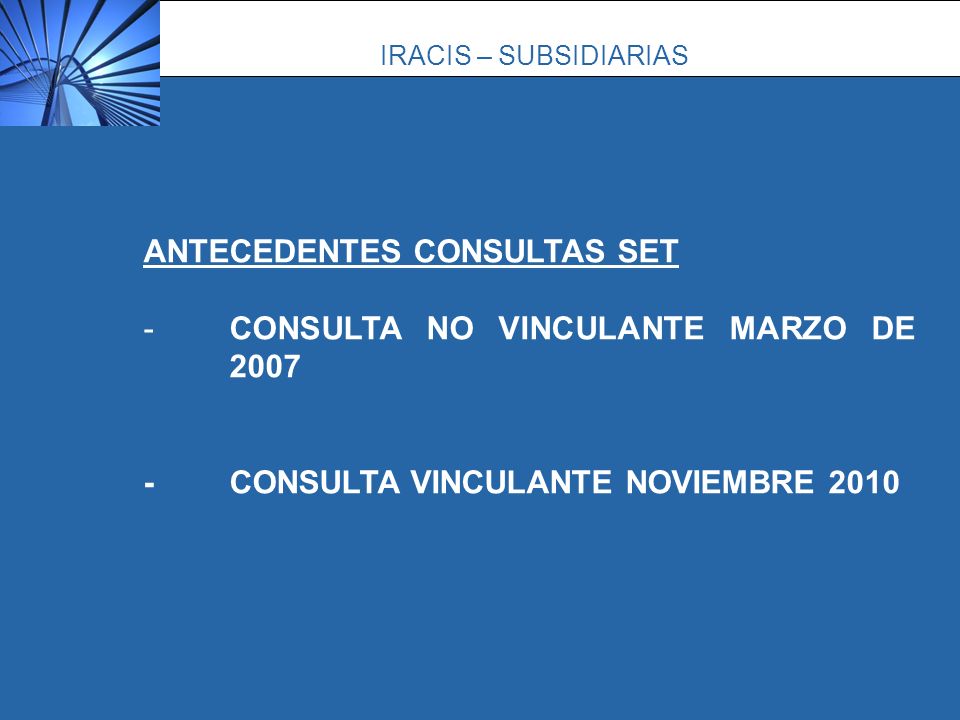 IRACIS – SUBSIDIARIAS

ANTECEDENTES CONSULTAS SET

- CONSULTA NO VINCULANTE MARZO DE 2007

- CONSULTA VINCULANTE NOVIEMBRE 2010